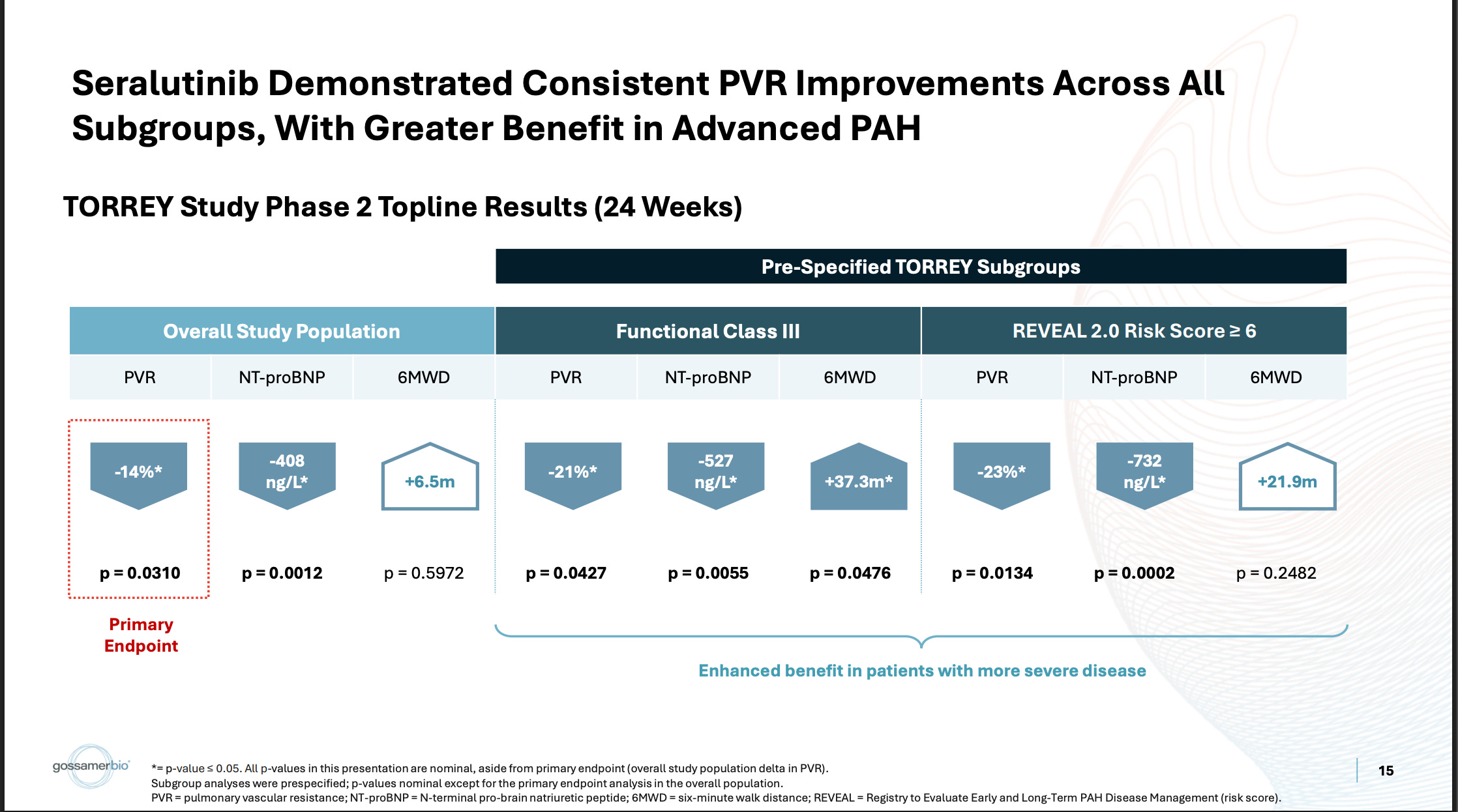 Seralutinib Demonstrated Consistent PVR Improvements Across All Subgroups, With Greater Benefit in Advanced PAH

TORREY Study Phase 2 Topline Results (24 Weeks)

Pre-Specified TORREY Subgroups

| Overall Study Population | | | Functional Class III | | | REVEAL 2.0 Risk Score ≥ 6 | | |
|---|---|---|---|---|---|---|---|---|
| PVR | NT-proBNP | 6MWD | PVR | NT-proBNP | 6MWD | PVR | NT-proBNP | 6MWD |
| -14%* | -408 ng/L* | +6.5m | -21%* | -527 ng/L* | +37.3m* | -23%* | -732 ng/L* | +21.9m |
| p = 0.0310 | p = 0.0012 | p = 0.5972 | p = 0.0427 | p = 0.0055 | p = 0.0476 | p = 0.0134 | p = 0.0002 | p = 0.2482 |

Primary Endpoint

Enhanced benefit in patients with more severe disease

gossamerbio

*= p-value ≤ 0.05. All p-values in this presentation are nominal, aside from primary endpoint (overall study population delta in PVR).
Subgroup analyses were prespecified; p-values nominal except for the primary endpoint analysis in the overall population.
PVR = pulmonary vascular resistance; NT-proBNP = N-terminal pro-brain natriuretic peptide; 6MWD = six-minute walk distance; REVEAL = Registry to Evaluate Early and Long-Term PAH Disease Management (risk score).

15